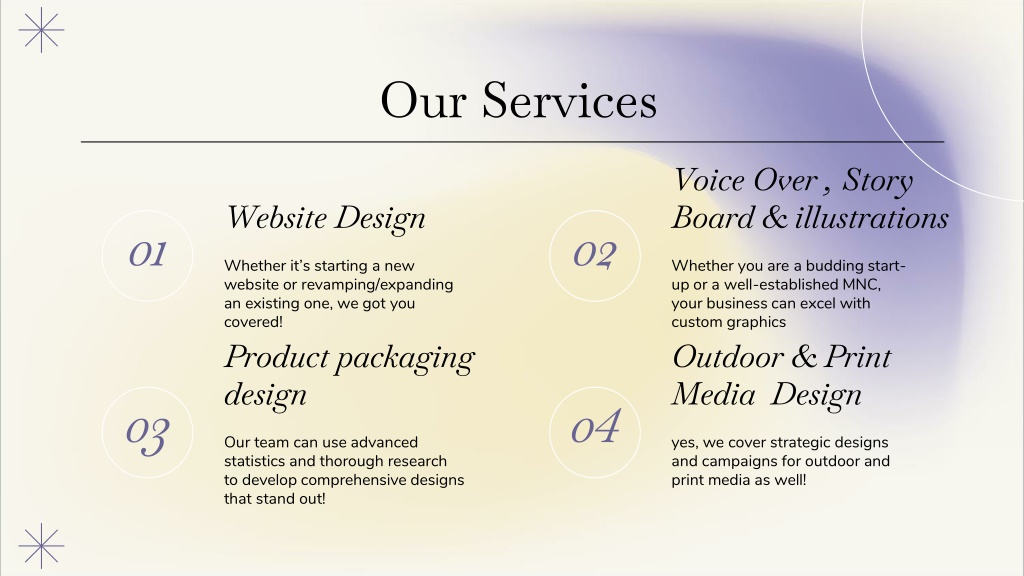 Our Services

01

Website Design

Whether it's starting a new website or revamping/expanding an existing one, we got you covered!

02

Voice Over , Story Board & illustrations

Whether you are a budding start-up or a well-established MNC, your business can excel with custom graphics

03

Product packaging design

Our team can use advanced statistics and thorough research to develop comprehensive designs that stand out!

04

Outdoor & Print Media Design

yes, we cover strategic designs and campaigns for outdoor and print media as well!